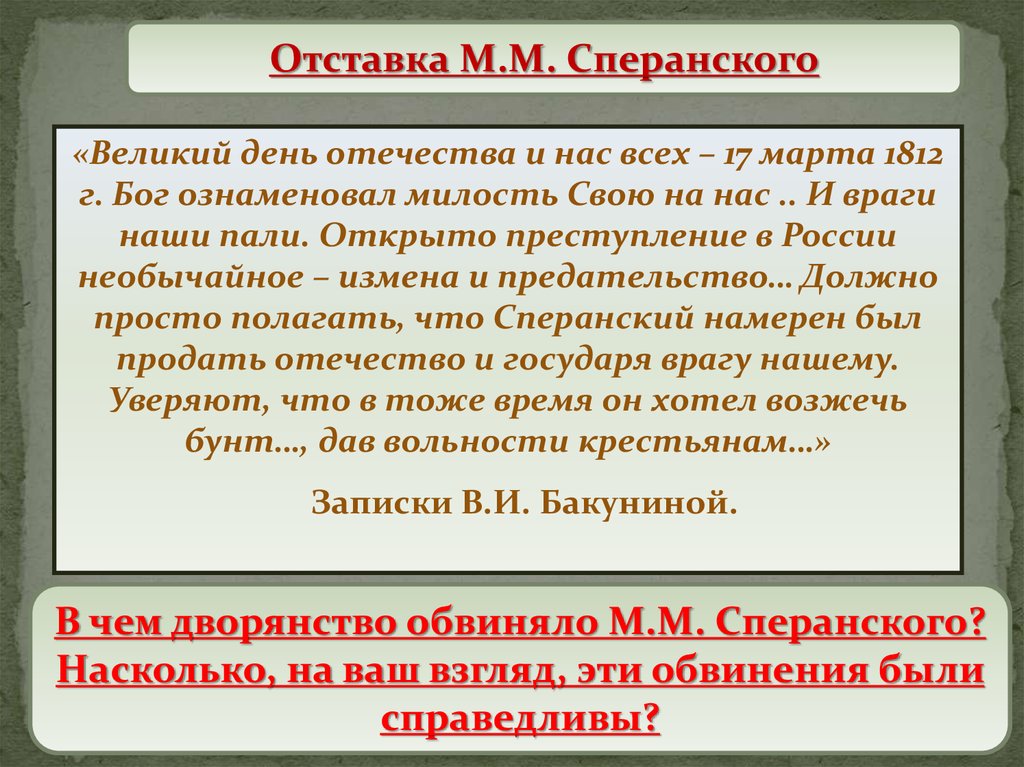 Отставка М.М. Сперанского

«Великий день отечества и нас всех – 17 марта 1812 г. Бог ознаменовал милость Свою на нас .. И враги наши пали. Открыто преступление в России необычайное – измена и предательство… Должно просто полагать, что Сперанский намерен был продать отечество и государя врагу нашему. Уверяют, что в тоже время он хотел возжечь бунт…, дав вольности крестьянам…»

Записки В.И. Бакуниной.

В чем дворянство обвиняло М.М. Сперанского? Насколько, на ваш взгляд, эти обвинения были справедливы?